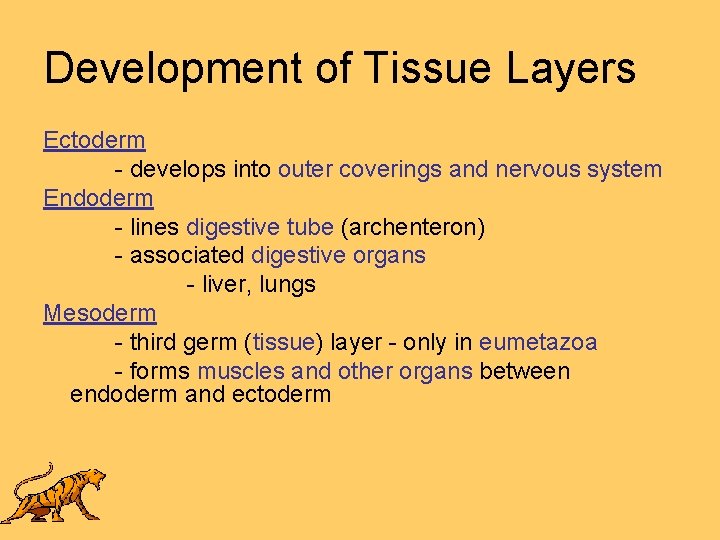 Development of Tissue Layers

Ectoderm
- develops into outer coverings and nervous system
Endoderm
- lines digestive tube (archenteron)
- associated digestive organs
- liver, lungs
Mesoderm
- third germ (tissue) layer - only in eumetazoa
- forms muscles and other organs between endoderm and ectoderm